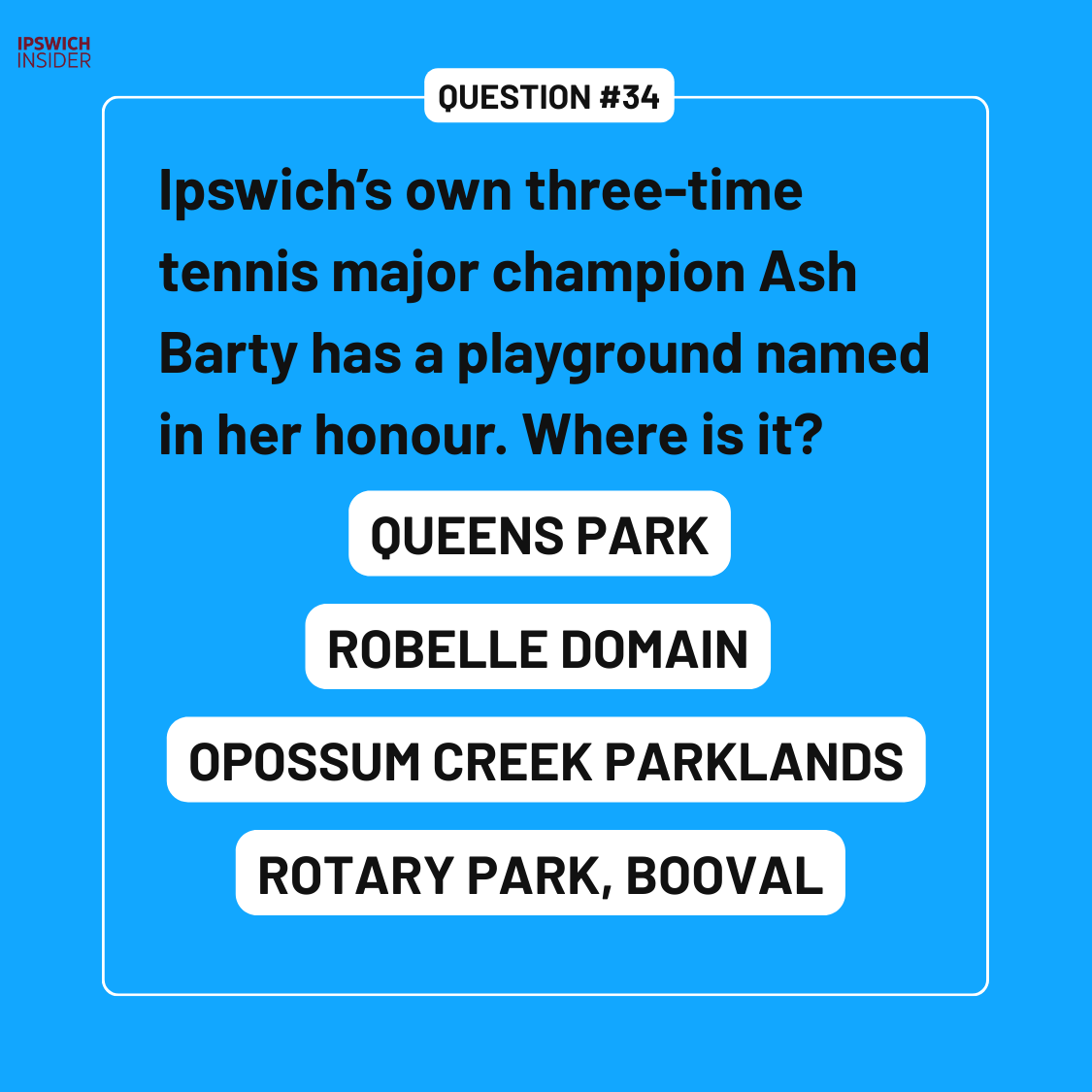 IPSWICH
INSIDER

QUESTION #34

Ipswich's own three-time tennis major champion Ash Barty has a playground named in her honour. Where is it?

QUEENS PARK

ROBELLE DOMAIN

OPOSSUM CREEK PARKLANDS

ROTARY PARK, BOOVAL